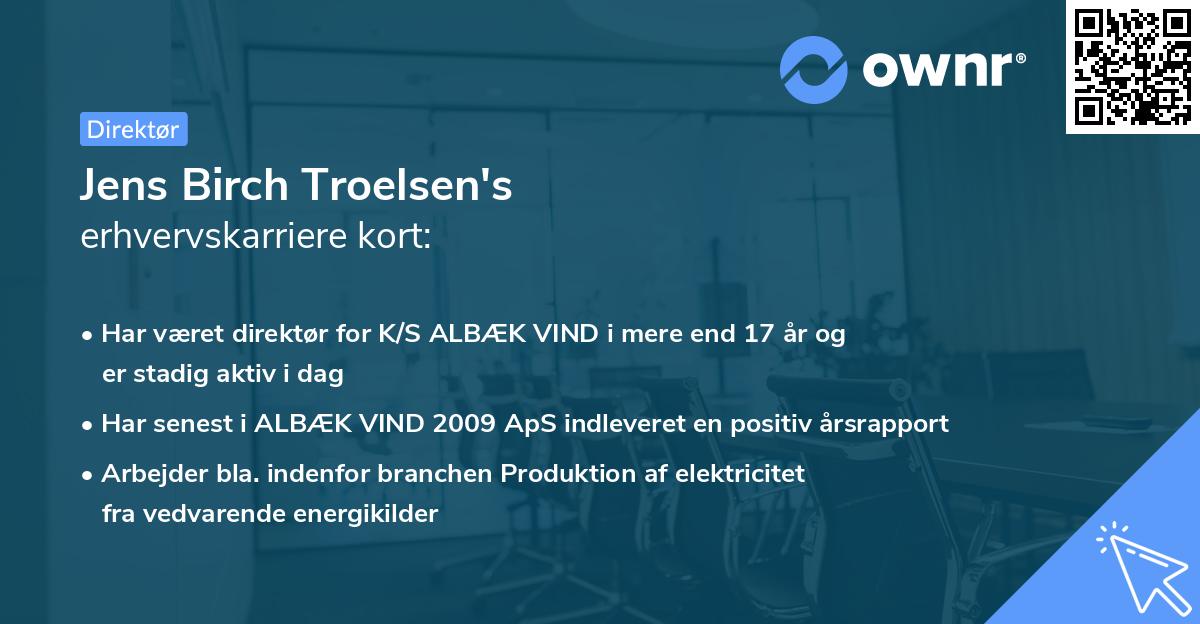 ownr®

Direktør

Jens Birch Troelsen's
erhvervskarriere kort:

• Har været direktør for K/S ALBÆK VIND i mere end 17 år og er stadig aktiv i dag

• Har senest i ALBÆK VIND 2009 ApS indleveret en positiv årsrapport

• Arbejder bla. indenfor branchen Produktion af elektricitet fra vedvarende energikilder